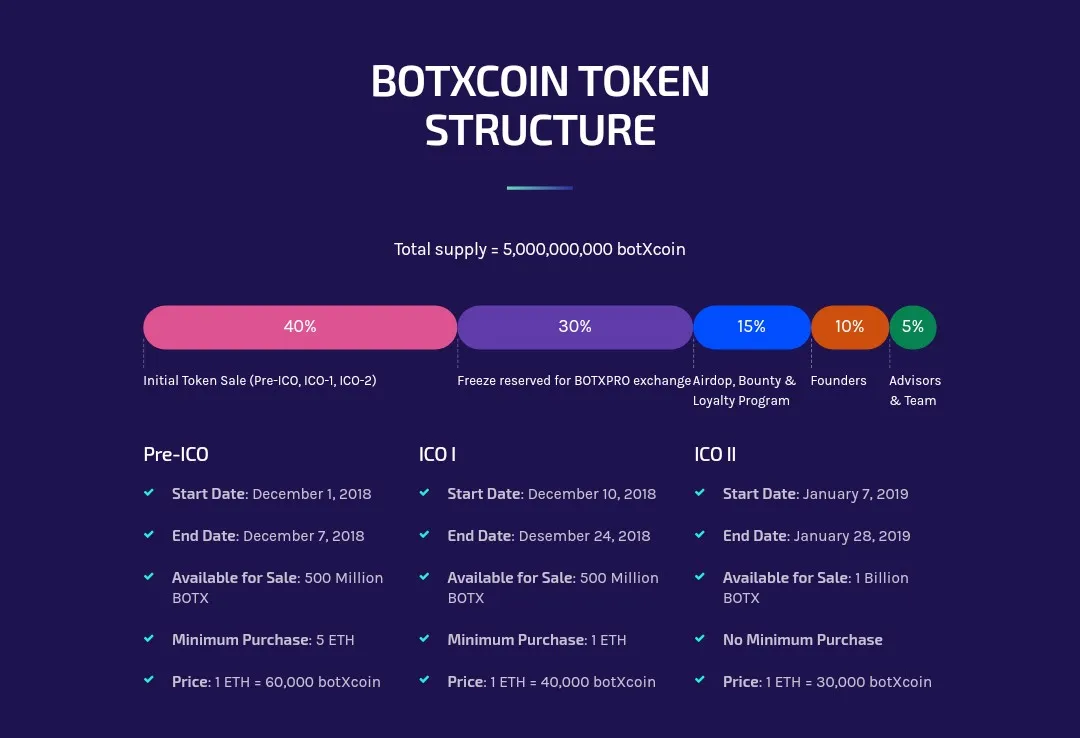 BOTXCOIN TOKEN STRUCTURE

Total supply = 5,000,000,000 botXcoin

40%
30%
15%
10%
5%

Initial Token Sale (Pre-ICO, ICO-1, ICO-2)
Freeze reserved for BOTXPRO exchange
Airdop, Bounty & Loyalty Program
Founders
Advisors & Team

Pre-ICO
Start Date: December 1, 2018
End Date: December 7, 2018
Available for Sale: 500 Million BOTX
Minimum Purchase: 5 ETH
Price: 1 ETH = 60,000 botXcoin

ICO I
Start Date: December 10, 2018
End Date: Desember 24, 2018
Available for Sale: 500 Million BOTX
Minimum Purchase: 1 ETH
Price: 1 ETH = 40,000 botXcoin

ICO II
Start Date: January 7, 2019
End Date: January 28, 2019
Available for Sale: 1 Billion BOTX
No Minimum Purchase
Price: 1 ETH = 30,000 botXcoin